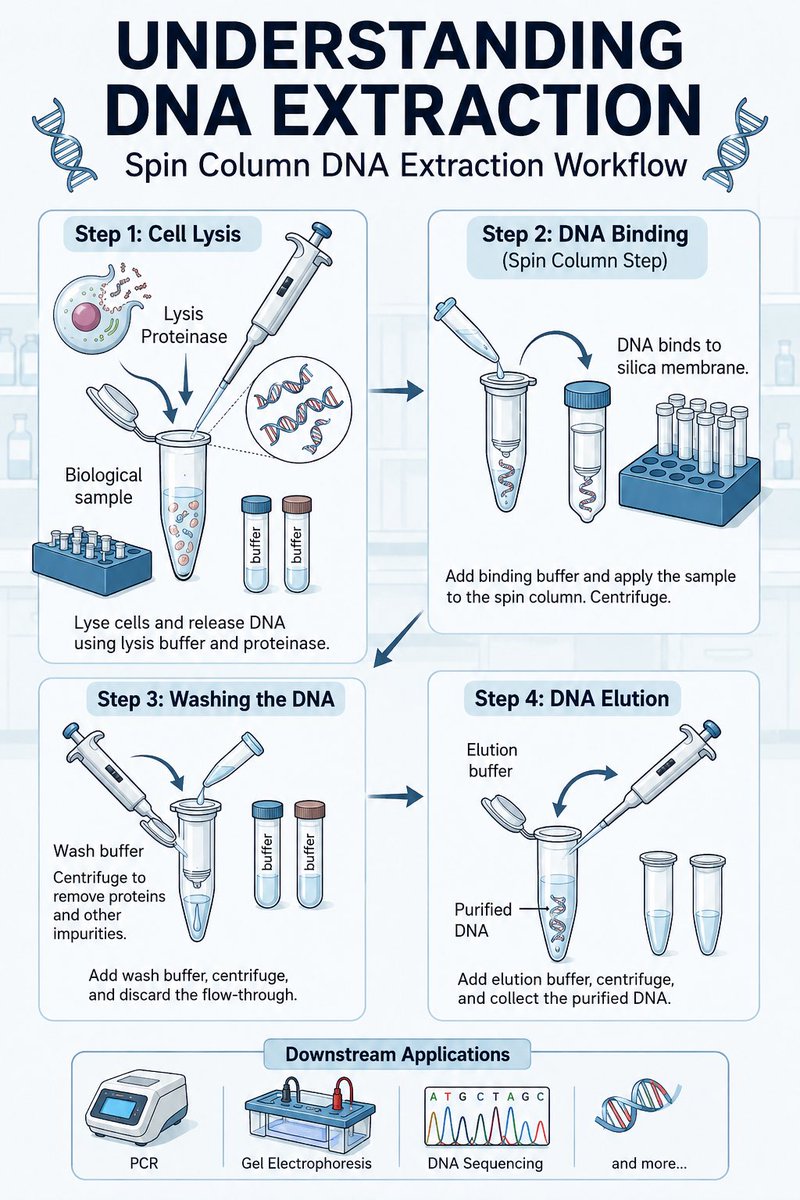 UNDERSTANDING DNA EXTRACTION

Spin Column DNA Extraction Workflow

Step 1: Cell Lysis

Lysis
Proteinase

Biological sample

buffer

buffer

Lyse cells and release DNA using lysis buffer and proteinase.

Step 2: DNA Binding
(Spin Column Step)

DNA binds to silica membrane.

Add binding buffer and apply the sample to the spin column. Centrifuge.

Step 3: Washing the DNA

Wash buffer

Centrifuge to remove proteins and other impurities.

buffer

buffer

Add wash buffer, centrifuge, and discard the flow-through.

Step 4: DNA Elution

Elution buffer

Purified DNA

Add elution buffer, centrifuge, and collect the purified DNA.

Downstream Applications

PCR

Gel Electrophoresis

A T G C T A G C

DNA Sequencing

and more...